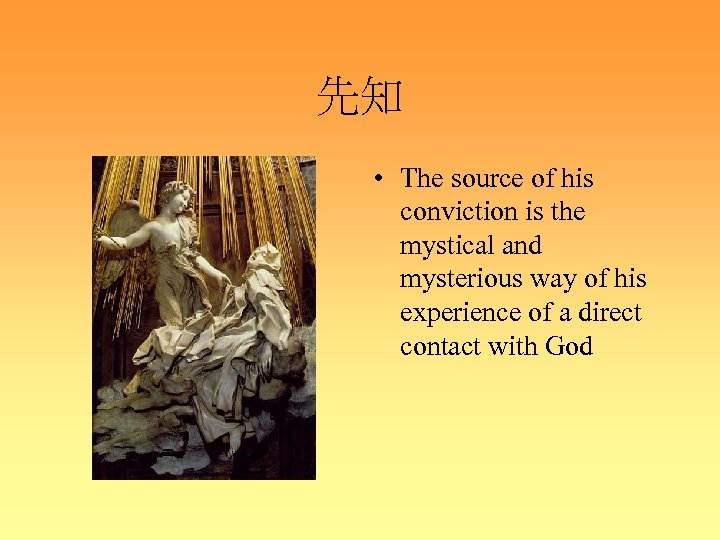 先知

• The source of his conviction is the mystical and mysterious way of his experience of a direct contact with God